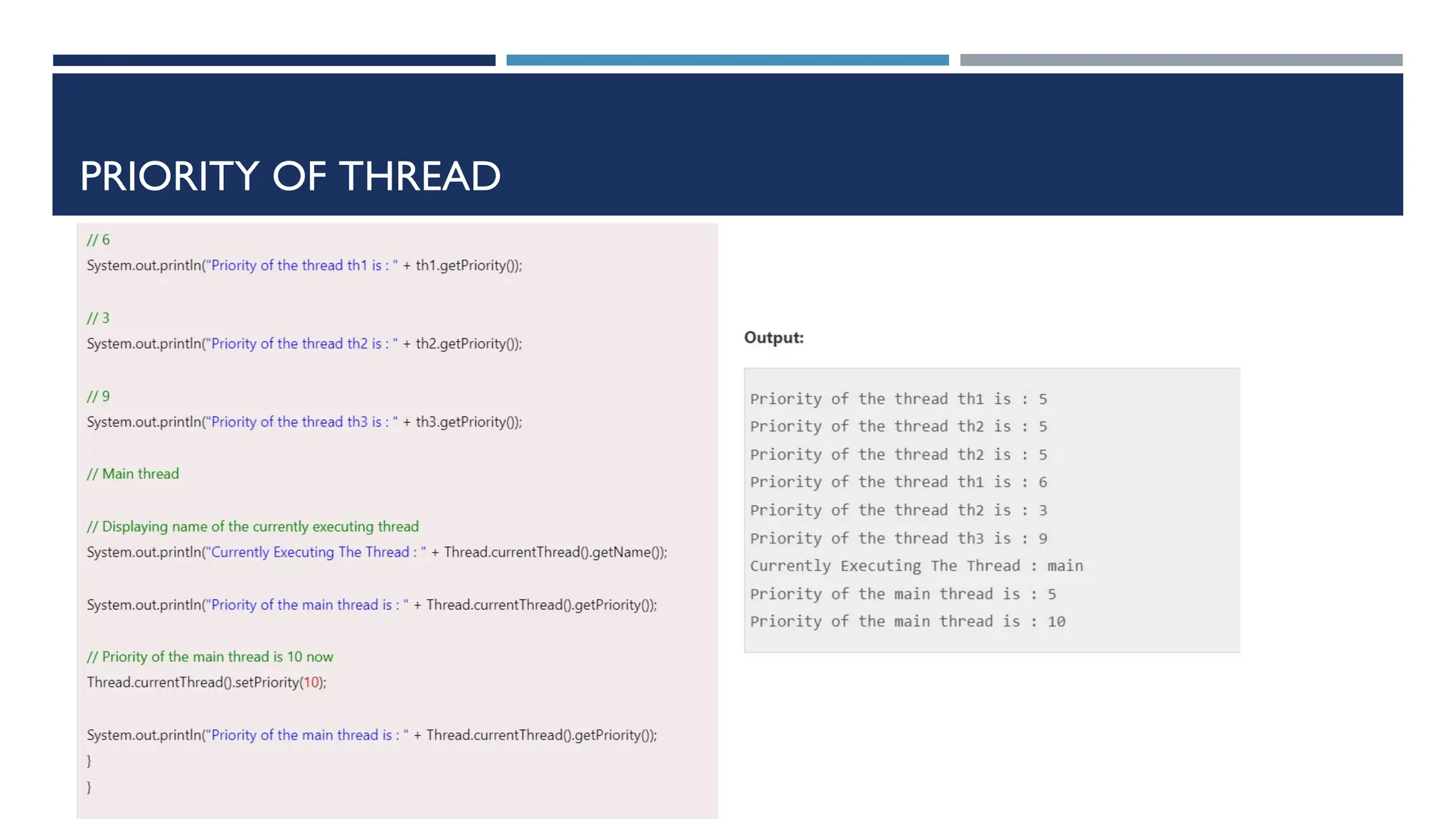 PRIORITY OF THREAD

// 6
System.out.println("Priority of the thread th1 is : " + th1.getPriority());

// 3
System.out.println("Priority of the thread th2 is : " + th2.getPriority());

// 9
System.out.println("Priority of the thread th3 is : " + th3.getPriority());

// Main thread

// Displaying name of the currently executing thread
System.out.println("Currently Executing The Thread : " + Thread.currentThread().getName());

System.out.println("Priority of the main thread is : " + Thread.currentThread().getPriority());

// Priority of the main thread is 10 now
Thread.currentThread().setPriority(10);

System.out.println("Priority of the main thread is : " + Thread.currentThread().getPriority());
}
}

Output:

Priority of the thread th1 is : 5
Priority of the thread th2 is : 5
Priority of the thread th2 is : 5
Priority of the thread th1 is : 6
Priority of the thread th2 is : 3
Priority of the thread th3 is : 9
Currently Executing The Thread : main
Priority of the main thread is : 5
Priority of the main thread is : 10